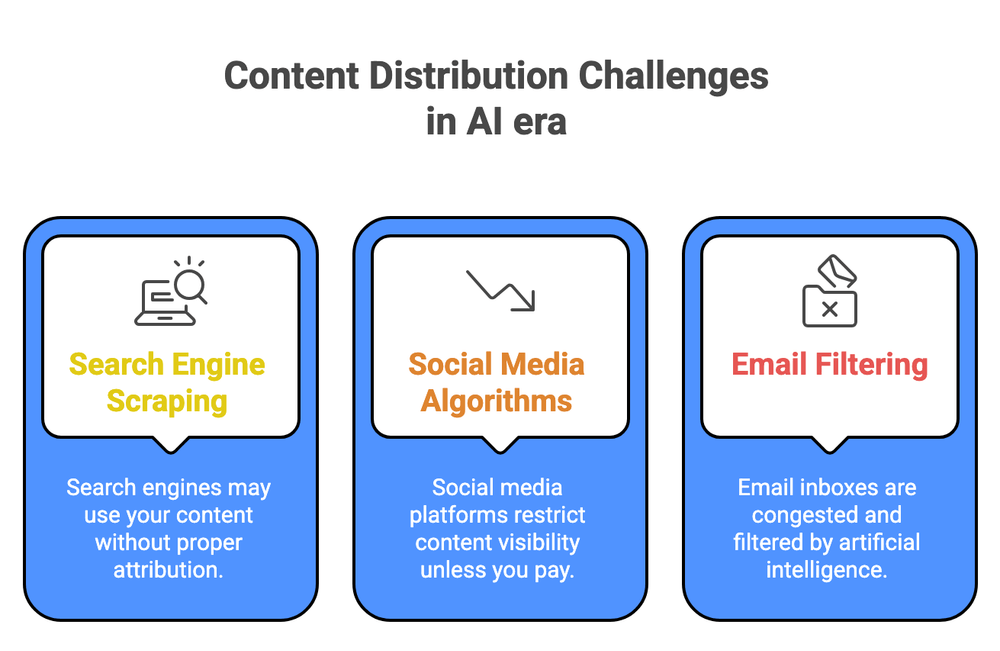 Content Distribution Challenges in AI era

Search Engine Scraping

Search engines may use your content without proper attribution.

Social Media Algorithms

Social media platforms restrict content visibility unless you pay.

Email Filtering

Email inboxes are congested and filtered by artificial intelligence.